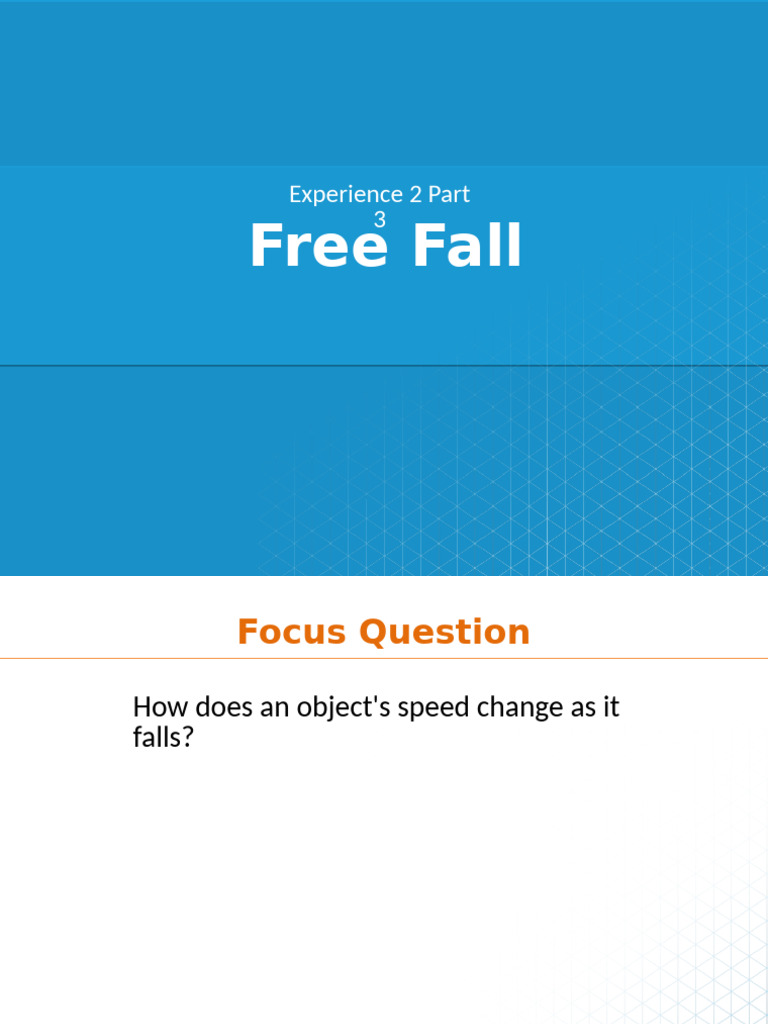 Experience 2 Part 3

Free Fall

Focus Question

How does an object's speed change as it falls?